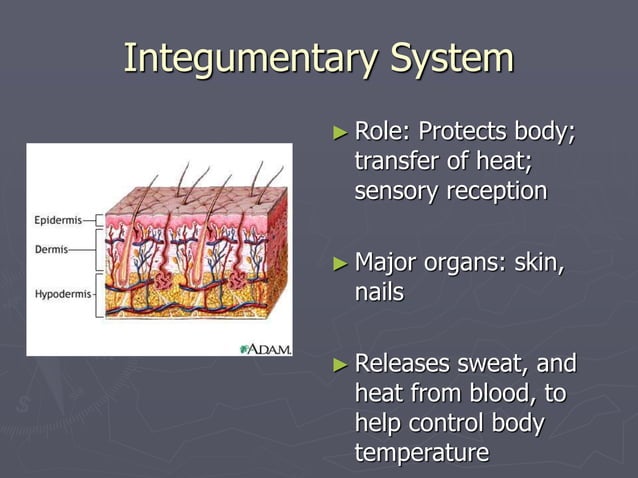 Integumentary System

Epidermis
Dermis
Hypodermis
ADAM.

► Role: Protects body; transfer of heat; sensory reception

► Major organs: skin, nails

► Releases sweat, and heat from blood, to help control body temperature